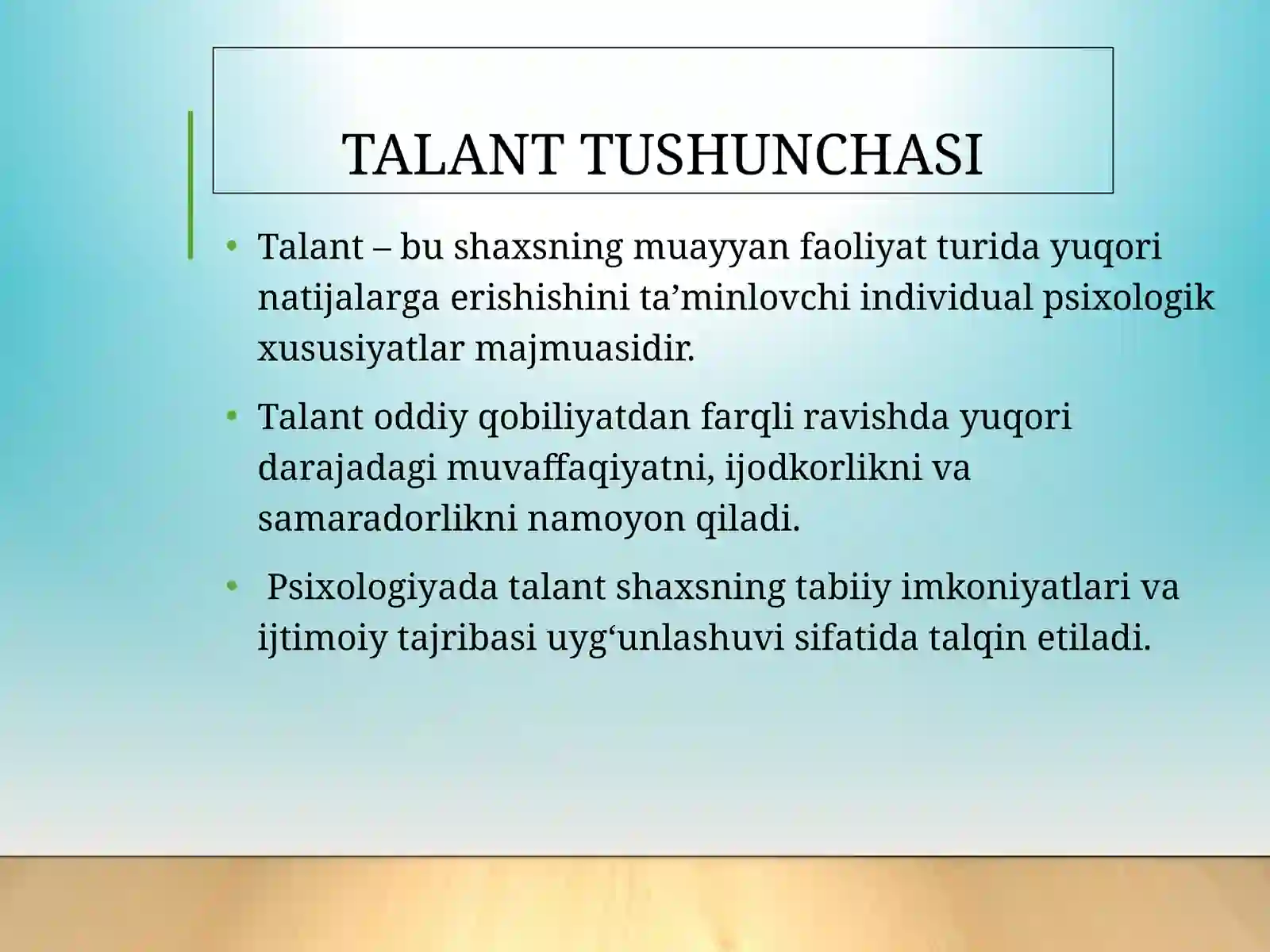 TALANT TUSHUNCHASI

• Talant – bu shaxsning muayyan faoliyat turida yuqori natijalarga erishishini ta’minlovchi individual psixologik xususiyatlar majmuasidir.

• Talant oddiy qobiliyatdan farqli ravishda yuqori darajadagi muvaffaqiyatni, ijodkorlikni va samaradorlikni namoyon qiladi.

• Psixologiyada talant shaxsning tabiiy imkoniyatlari va ijtimoiy tajribasi uyg‘unlashuvi sifatida talqin etiladi.